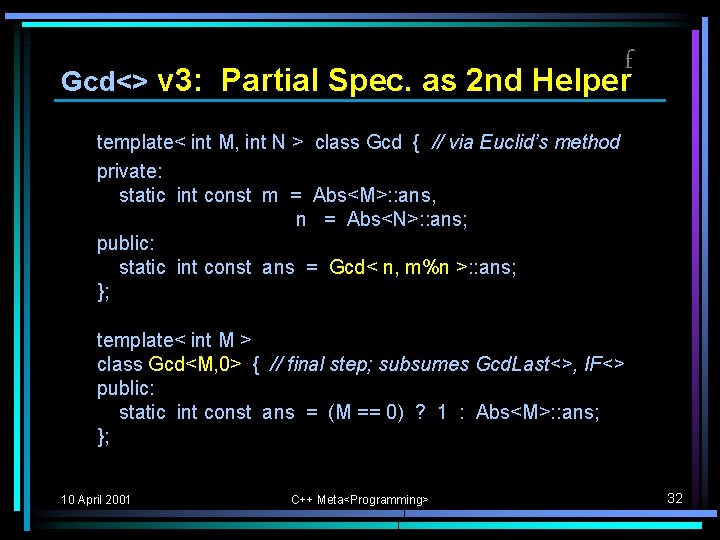 f

Gcd<> v3: Partial Spec. as 2nd Helper

template< int M, int N > class Gcd { // via Euclid's method
private:
static int const m = Abs<M>::ans,
n = Abs<N>::ans;
public:
static int const ans = Gcd< n, m%n >::ans;
};

template< int M >
class Gcd<M,0> { // final step; subsumes GcdLast<>, IF<>
public:
static int const ans = (M == 0) ? 1 : Abs<M>::ans;
};

10 April 2001 C++ Meta<Programming> 32